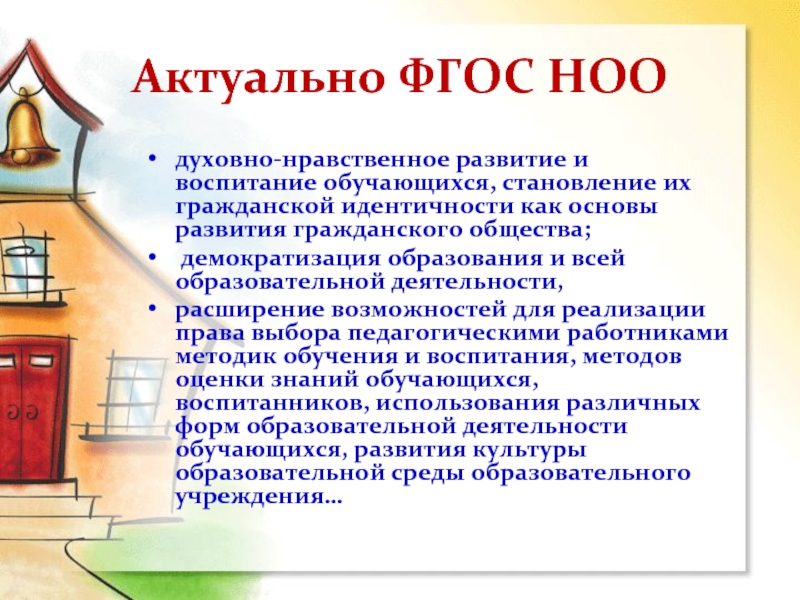 Актуально ФГОС НОО

• духовно-нравственное развитие и воспитание обучающихся, становление их гражданской идентичности как основы развития гражданского общества;
• демократизация образования и всей образовательной деятельности,
• расширение возможностей для реализации права выбора педагогическими работниками методик обучения и воспитания, методов оценки знаний обучающихся, воспитанников, использования различных форм образовательной деятельности обучающихся, развития культуры образовательной среды образовательного учреждения…